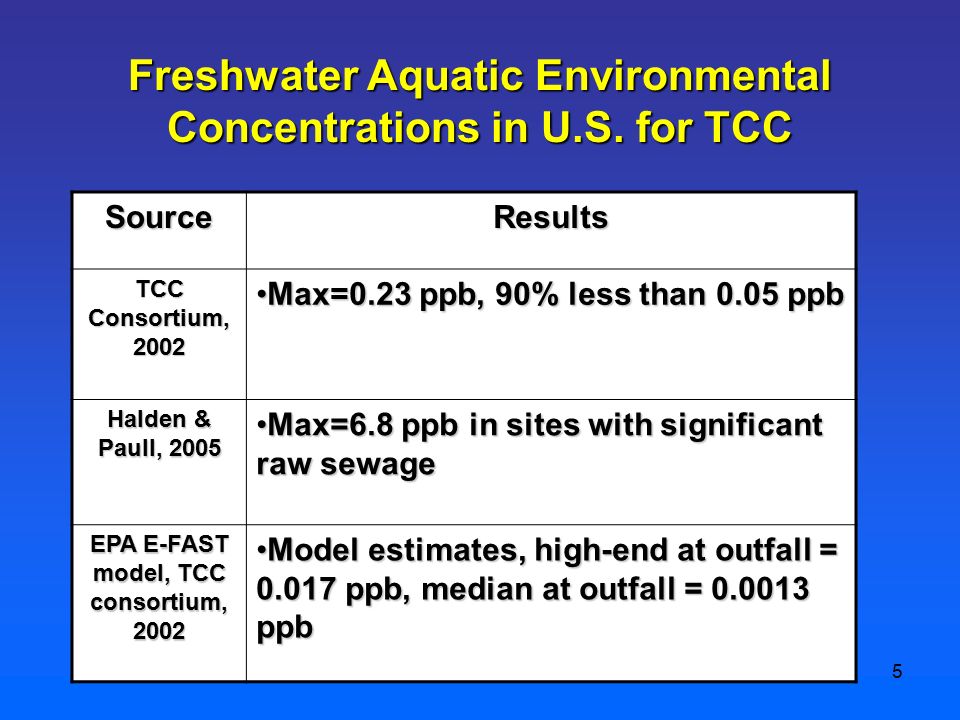 Freshwater Aquatic Environmental Concentrations in U.S. for TCC

| Source | Results |
|---|---|
| TCC Consortium, 2002 | •Max=0.23 ppb, 90% less than 0.05 ppb |
| Halden & Paull, 2005 | •Max=6.8 ppb in sites with significant raw sewage |
| EPA E-FAST model, TCC consortium, 2002 | •Model estimates, high-end at outfall = 0.017 ppb, median at outfall = 0.0013 ppb |

5